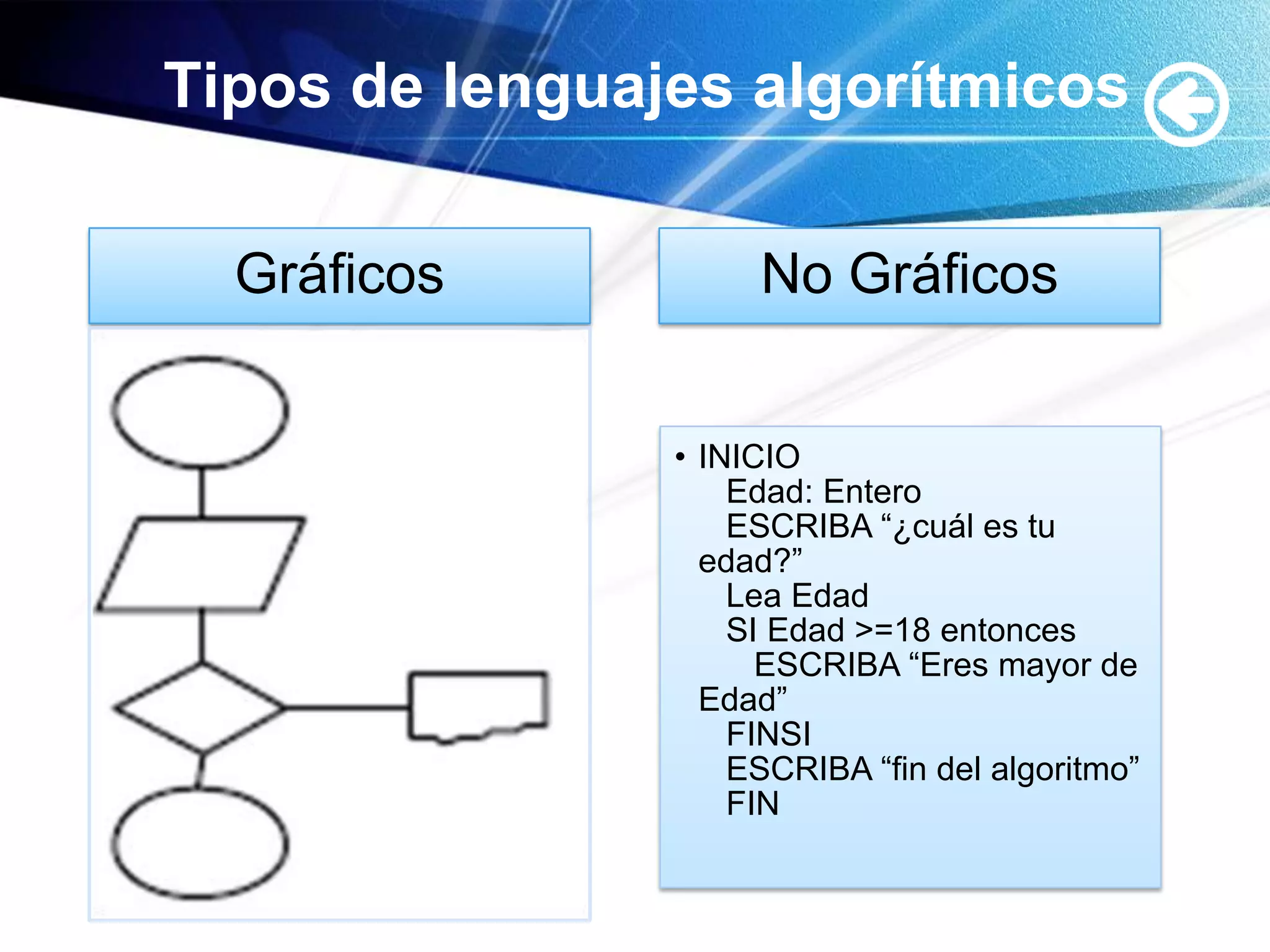 Tipos de lenguajes algorítmicos

Gráficos

No Gráficos

• INICIO
Edad: Entero
ESCRIBA “¿cuál es tu edad?”
Lea Edad
SI Edad >=18 entonces
ESCRIBA “Eres mayor de Edad”
FINSI
ESCRIBA “fin del algoritmo”
FIN